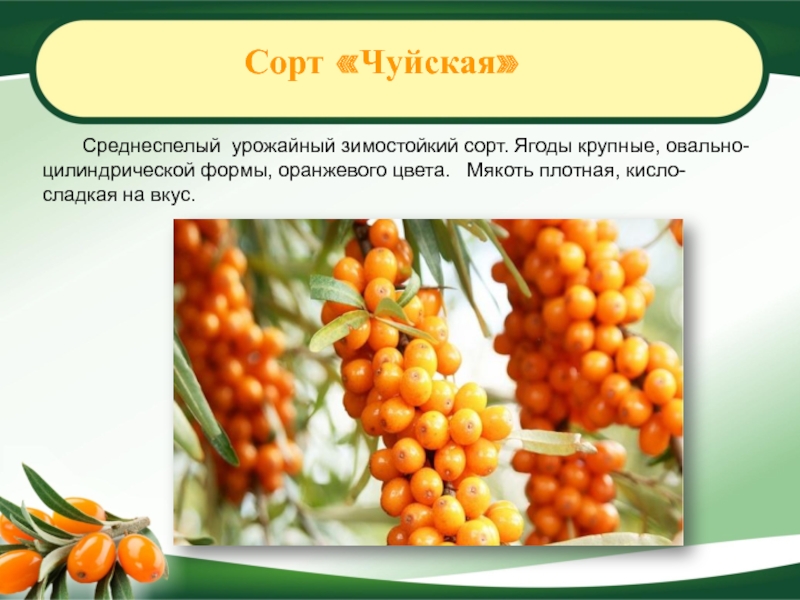 Сорт «Чуйская»

Среднеспелый урожайный зимостойкий сорт. Ягоды крупные, овально-цилиндрической формы, оранжевого цвета. Мякоть плотная, кисло-сладкая на вкус.